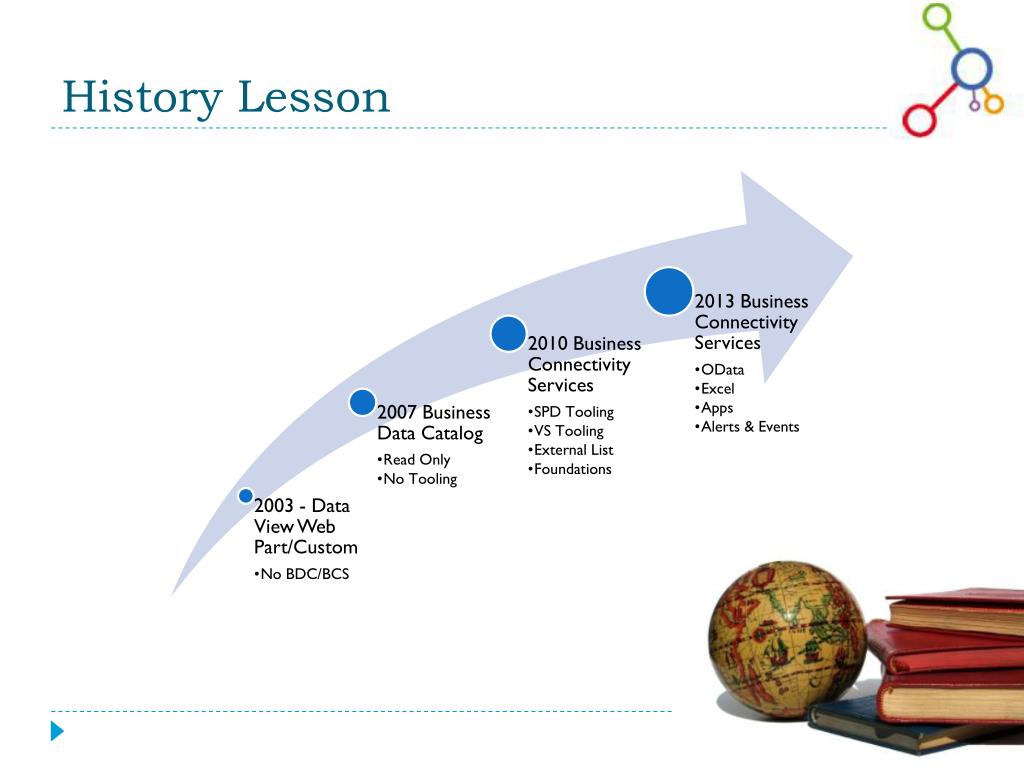 History Lesson

2003 - Data View Web Part/Custom
•No BDC/BCS

2007 Business Data Catalog
•Read Only
•No Tooling

2010 Business Connectivity Services
•SPD Tooling
•VS Tooling
•External List
•Foundations

2013 Business Connectivity Services
•OData
•Excel
•Apps
•Alerts & Events